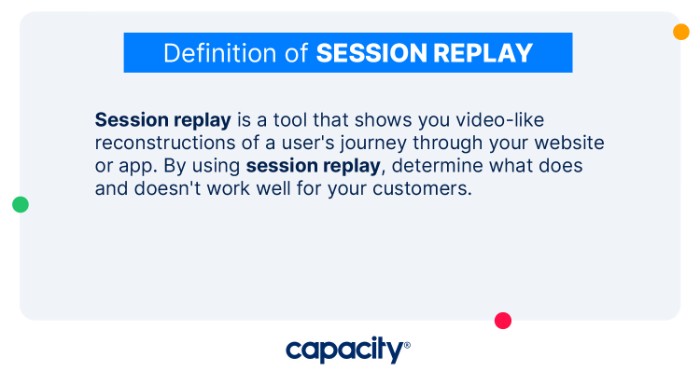 Definition of SESSION REPLAY

Session replay is a tool that shows you video-like reconstructions of a user's journey through your website or app. By using session replay, determine what does and doesn't work well for your customers.

capacity®